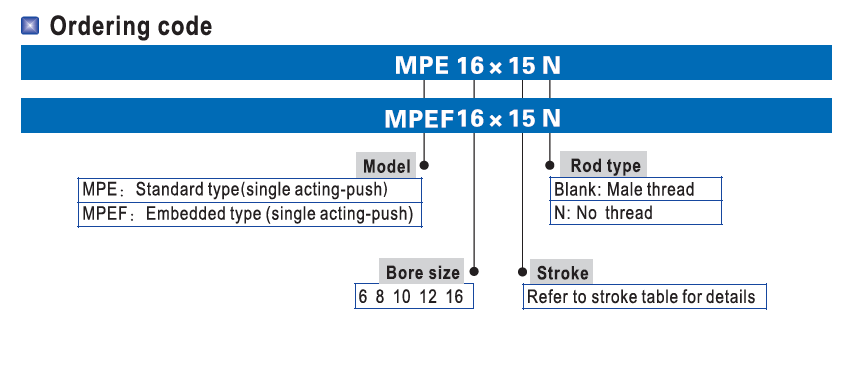 Ordering code

MPE 16 × 15 N

MPEF16 × 15 N

Model

MPE： Standard type(single acting-push)
MPEF： Embedded type (single acting-push)

Rod type

Blank: Male thread
N: No thread

Bore size

6 8 10 12 16

Stroke

Refer to stroke table for details